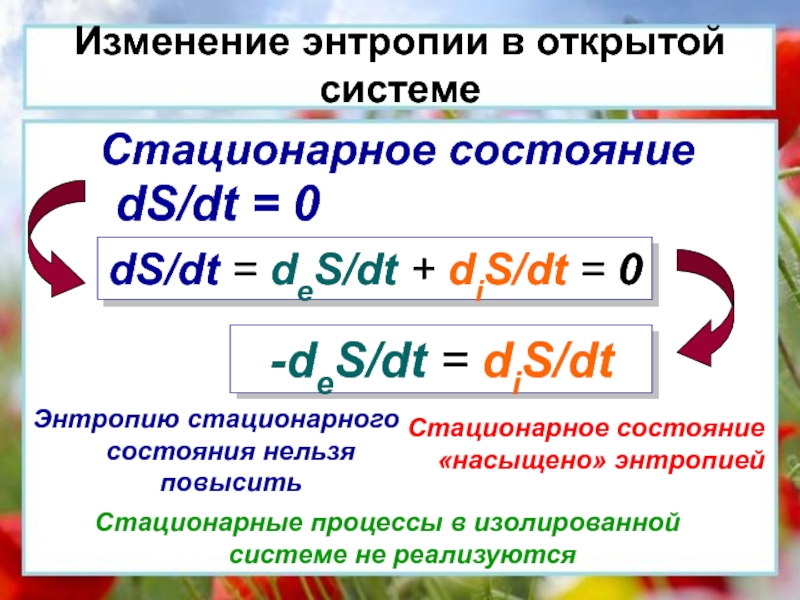 Изменение энтропии в открытой системе

Стационарное состояние

$dS/dt = 0$

$dS/dt = d_eS/dt + d_iS/dt = 0$

$-d_eS/dt = d_iS/dt$

Энтропию стационарного состояния нельзя повысить

Стационарное состояние «насыщено» энтропией

Стационарные процессы в изолированной системе не реализуются